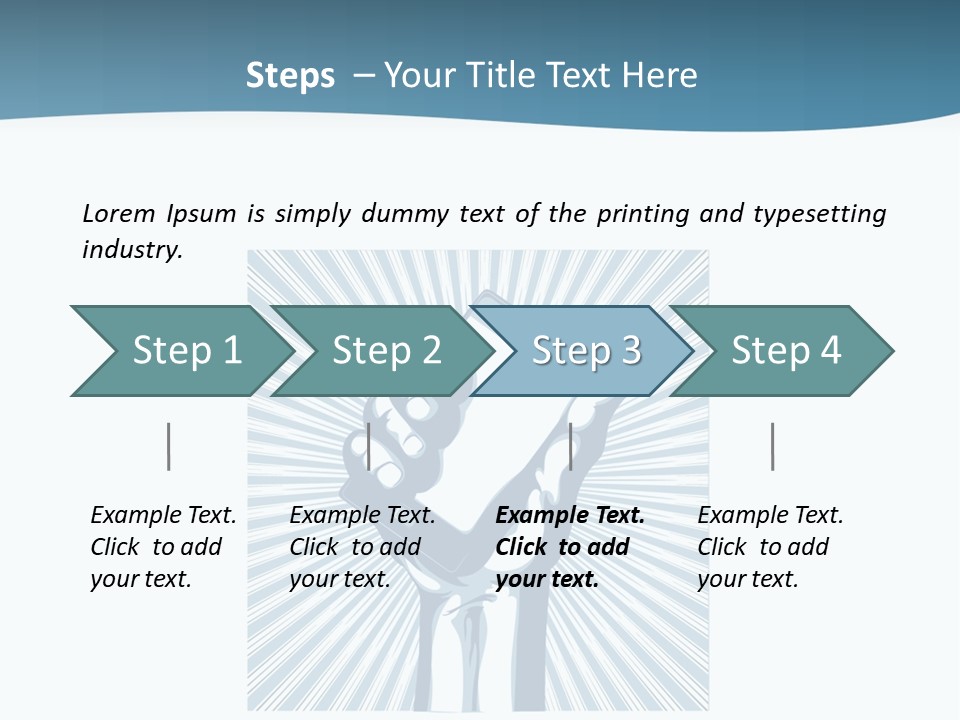 Steps – Your Title Text Here

Lorem Ipsum is simply dummy text of the printing and typesetting industry.

Step 1

Step 2

Step 3

Step 4

Example Text. Click to add your text.

Example Text. Click to add your text.

Example Text. Click to add your text.

Example Text. Click to add your text.